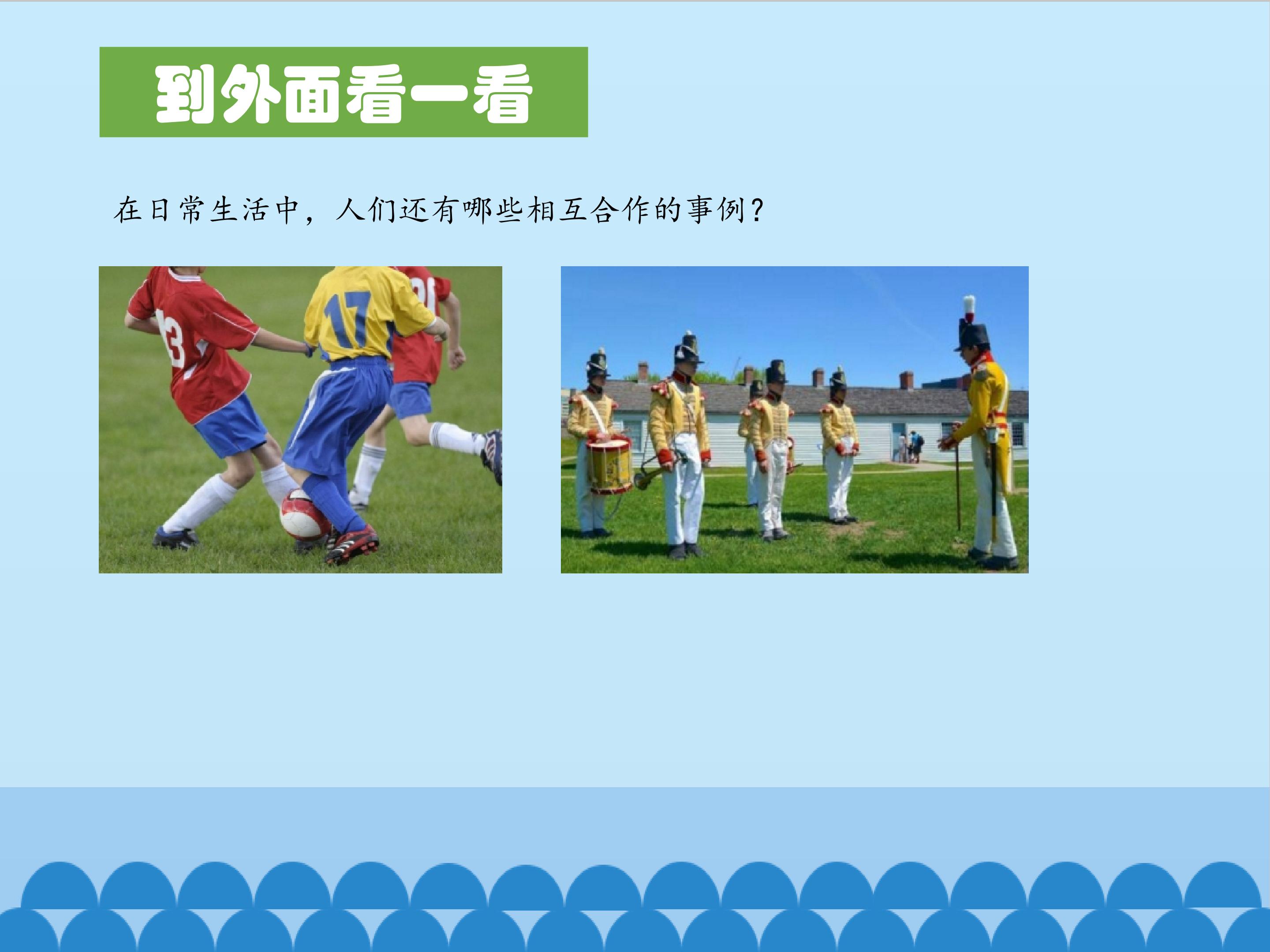 到外面看一看

在日常生活中，人们还有哪些相互合作的事例？